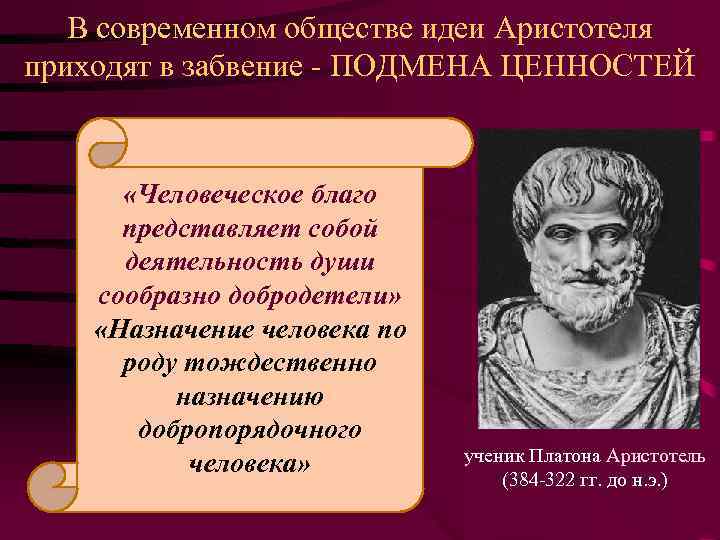 В современном обществе идеи Аристотеля приходят в забвение - ПОДМЕНА ЦЕННОСТЕЙ

«Человеческое благо представляет собой деятельность души сообразно добродетели»
«Назначение человека по роду тождественно назначению добропорядочного человека»

ученик Платона Аристотель
(384-322 гг. до н.э.)